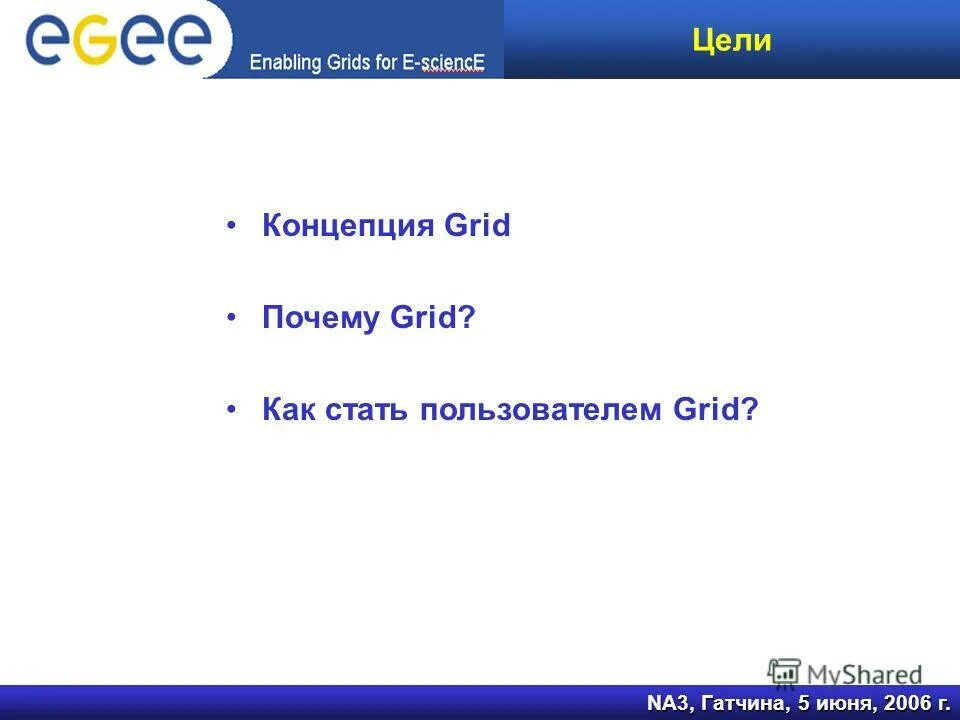 eGee

Enabling Grids for E-sciencE

Цели

• Концепция Grid

• Почему Grid?

• Как стать пользователем Grid?

MyShared

NA3, Гатчина, 5 июня, 2006 г.